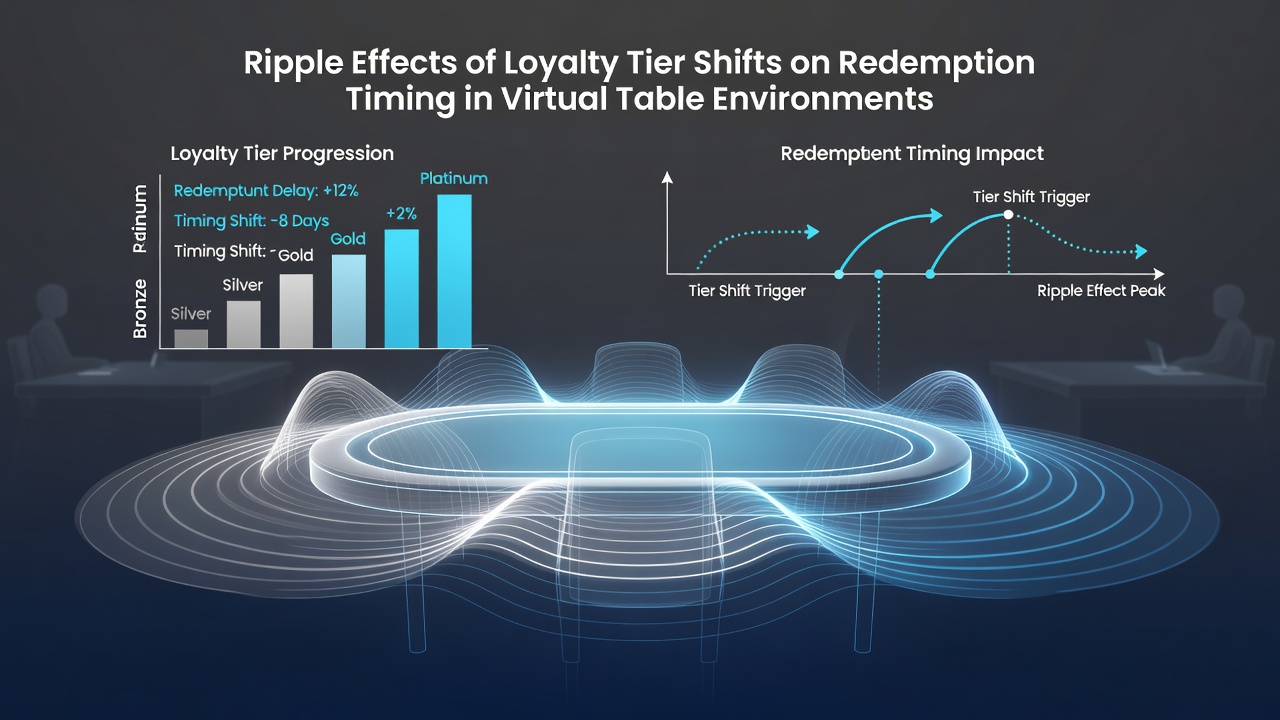 Ripple Effects of Loyalty Tier Shifts on Redemption Timing in Virtual Table Environments

Loyalty Tier Progression

Rdinum

Bronze

Redemptunt Delay: +12%

Timing Shift: -8 Days

Timing Shift: -

Silver

Silver

Gold

Gold

+2%

Platinum

Redemptent Timing Impact

Tier Shift Trigger

Tier Shift Trigger

Ripple Effect Peak